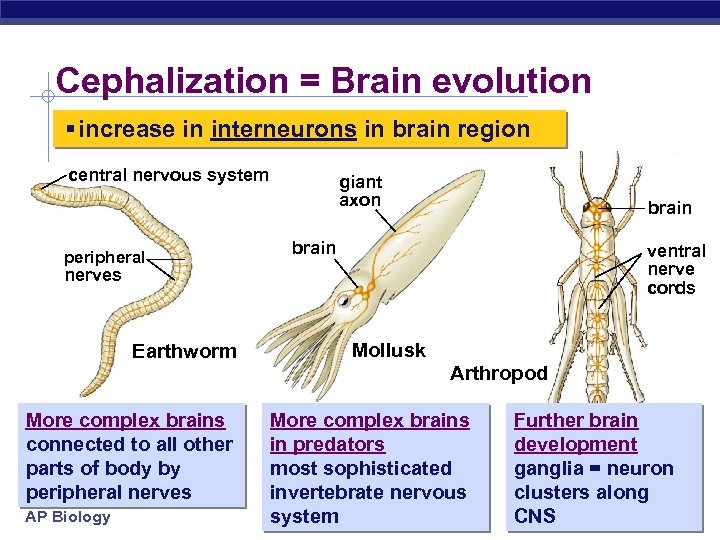 Cephalization = Brain evolution

▪ increase in interneurons in brain region

central nervous system

peripheral nerves

Earthworm

giant axon

brain

Mollusk

brain

ventral nerve cords

Arthropod

More complex brains connected to all other parts of body by peripheral nerves

More complex brains in predators most sophisticated invertebrate nervous system

Further brain development ganglia = neuron clusters along CNS

AP Biology